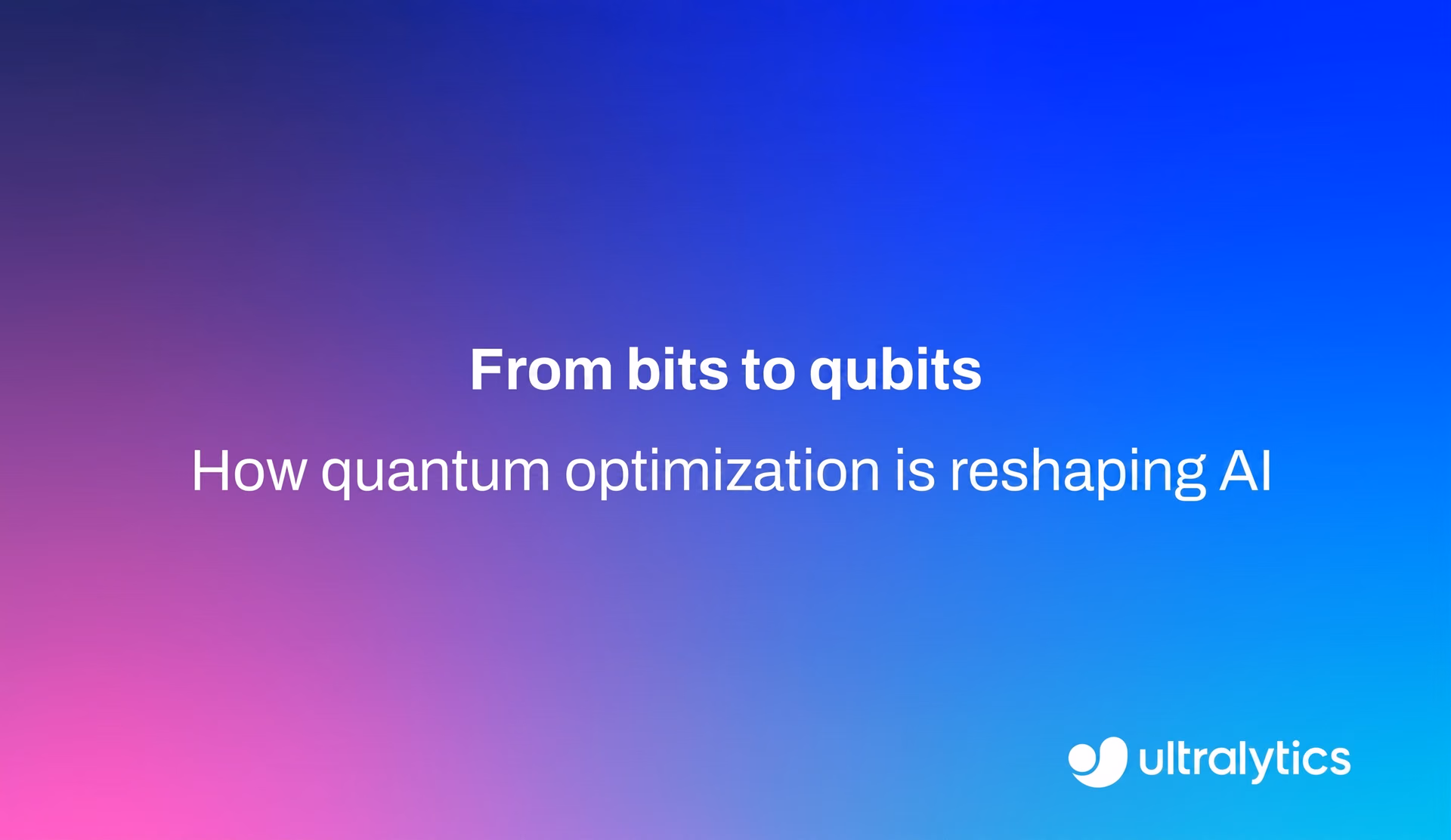 From bits to qubits

How quantum optimization is reshaping AI

ultralytics